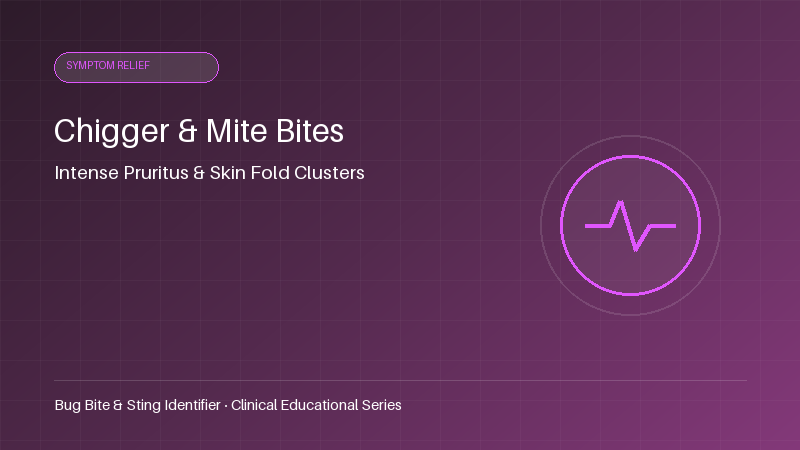 SYMPTOM RELIEF

Chigger & Mite Bites

Intense Pruritus & Skin Fold Clusters

Bug Bite & Sting Identifier · Clinical Educational Series